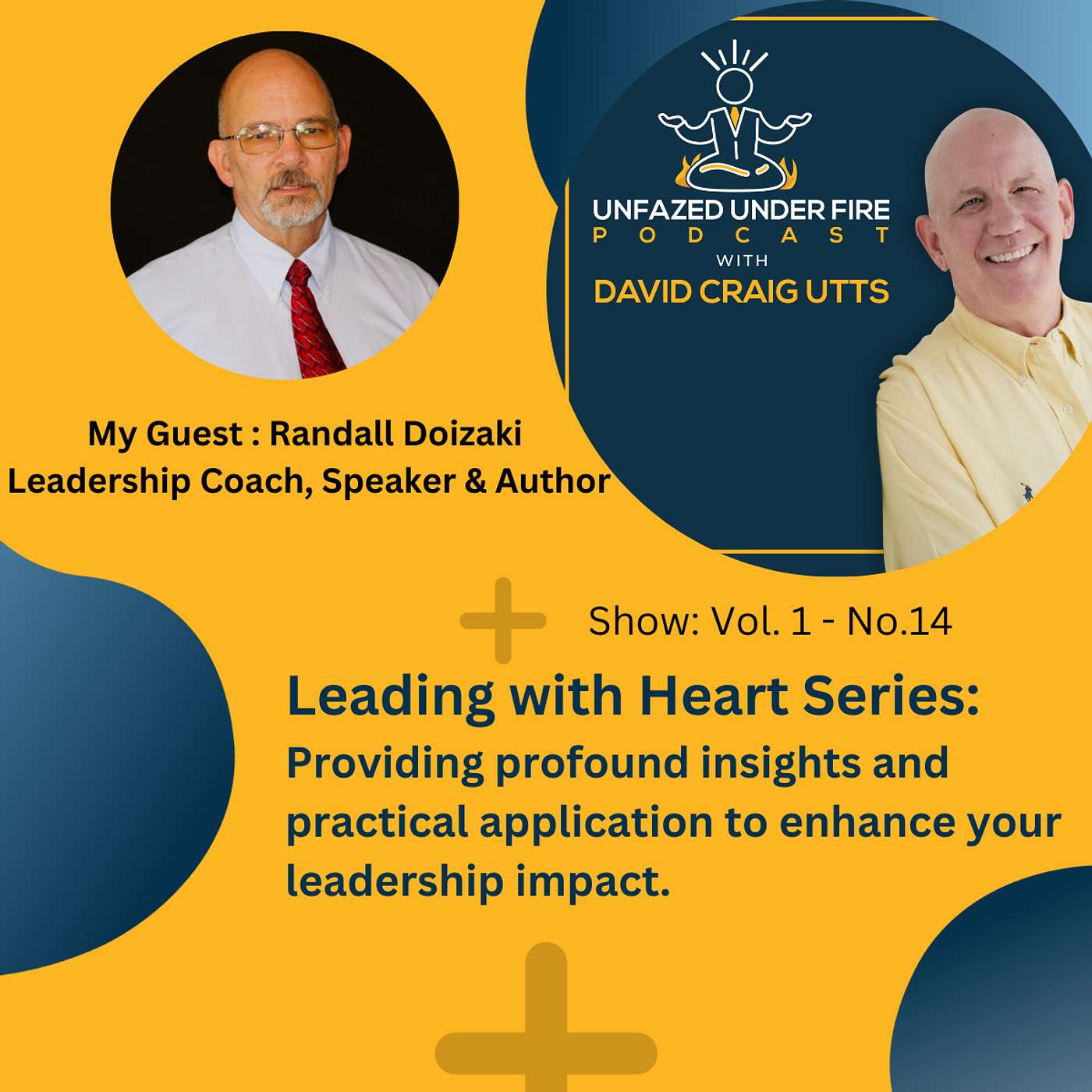 UNFAZED UNDER FIRE
PODCAST
WITH
DAVID CRAIG UTTS

My Guest : Randall Doizaki
Leadership Coach, Speaker & Author

Show: Vol. 1 - No.14

Leading with Heart Series:
Providing profound insights and practical application to enhance your leadership impact.